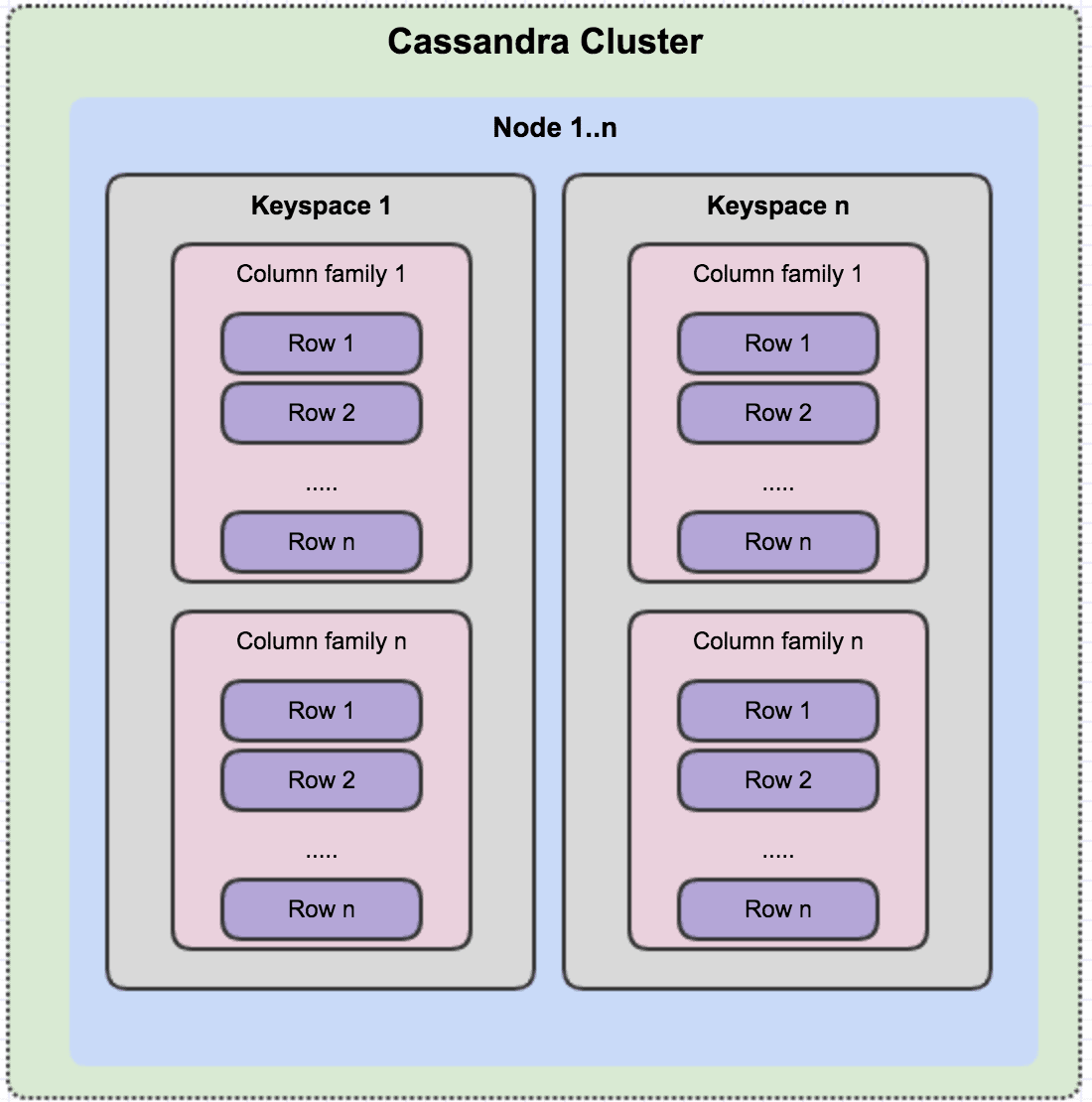 Cassandra Cluster

Node 1..n

Keyspace 1

Column family 1

Row 1

Row 2

.....

Row n

Column family n

Row 1

Row 2

.....

Row n

Keyspace n

Column family 1

Row 1

Row 2

.....

Row n

Column family n

Row 1

Row 2

.....

Row n